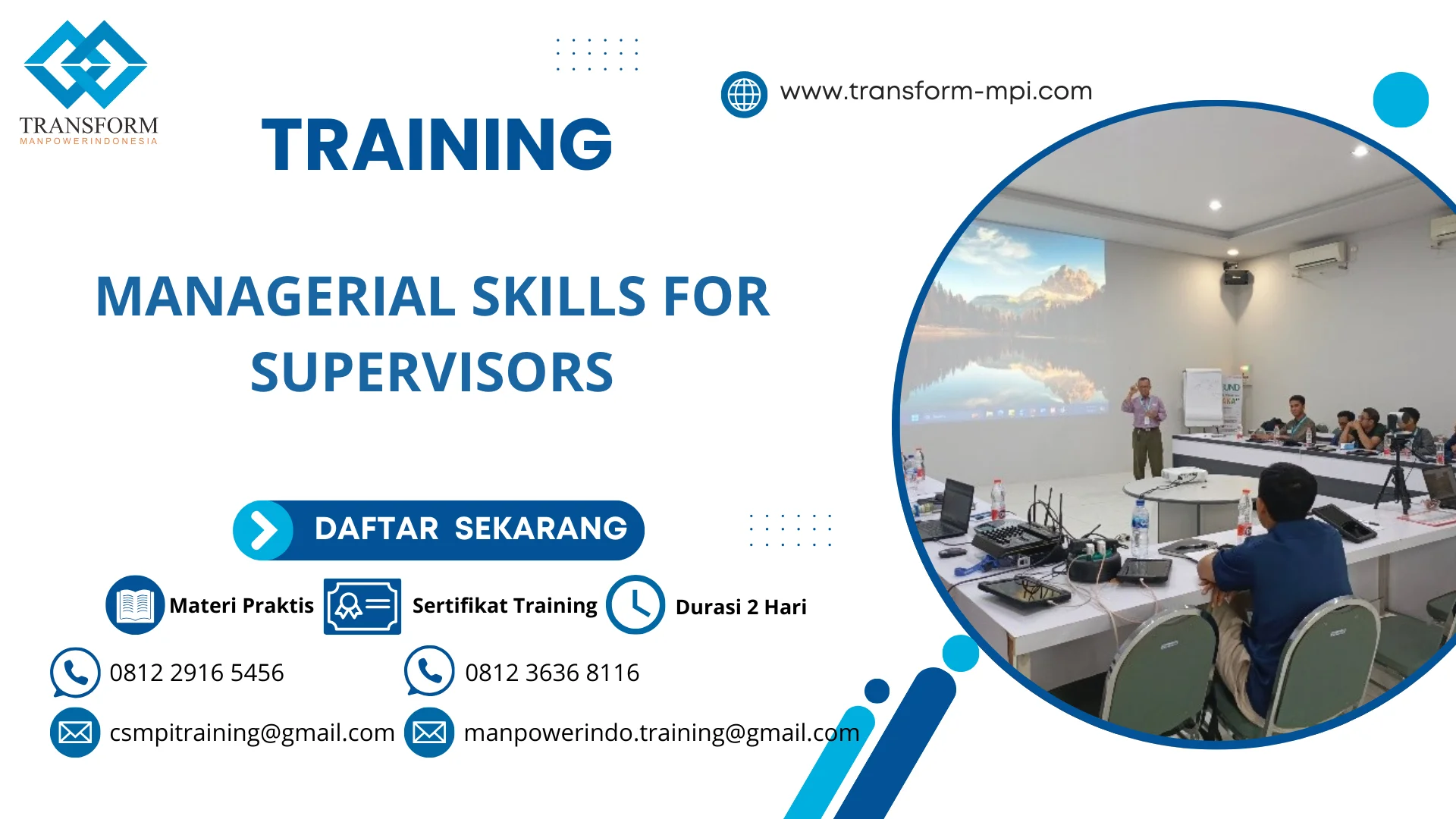 TRANSFORM
MANPOWERINDONESIA

TRAINING

www.transform-mpi.com

MANAGERIAL SKILLS FOR SUPERVISORS

DAFTAR SEKARANG

Materi Praktis

Sertifikat Training

Durasi 2 Hari

0812 2916 5456

0812 3636 8116

csmpitraining@gmail.com

manpowerindo.training@gmail.com